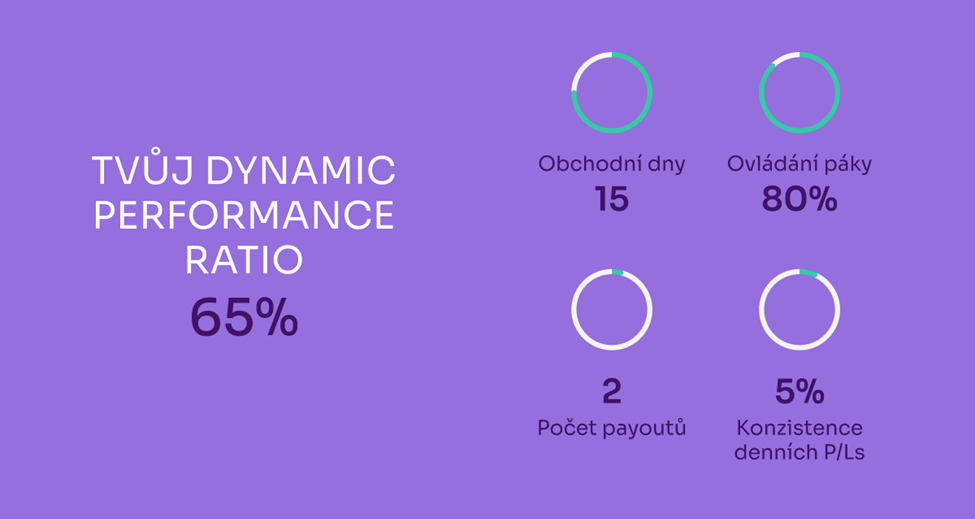 TVŮJ DYNAMIC PERFORMANCE RATIO
65%

Obchodní dny
15

Ovládání páky
80%

2
Počet payoutů

5%
Konzistence denních P/Ls